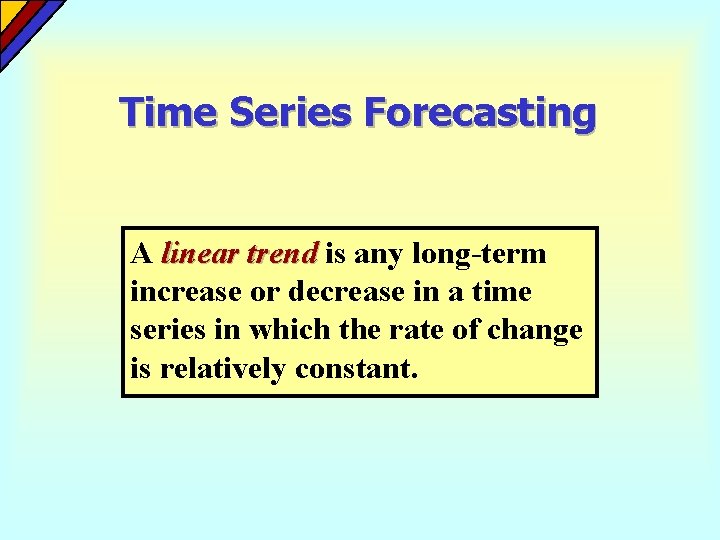 Time Series Forecasting

A linear trend is any long-term increase or decrease in a time series in which the rate of change is relatively constant.